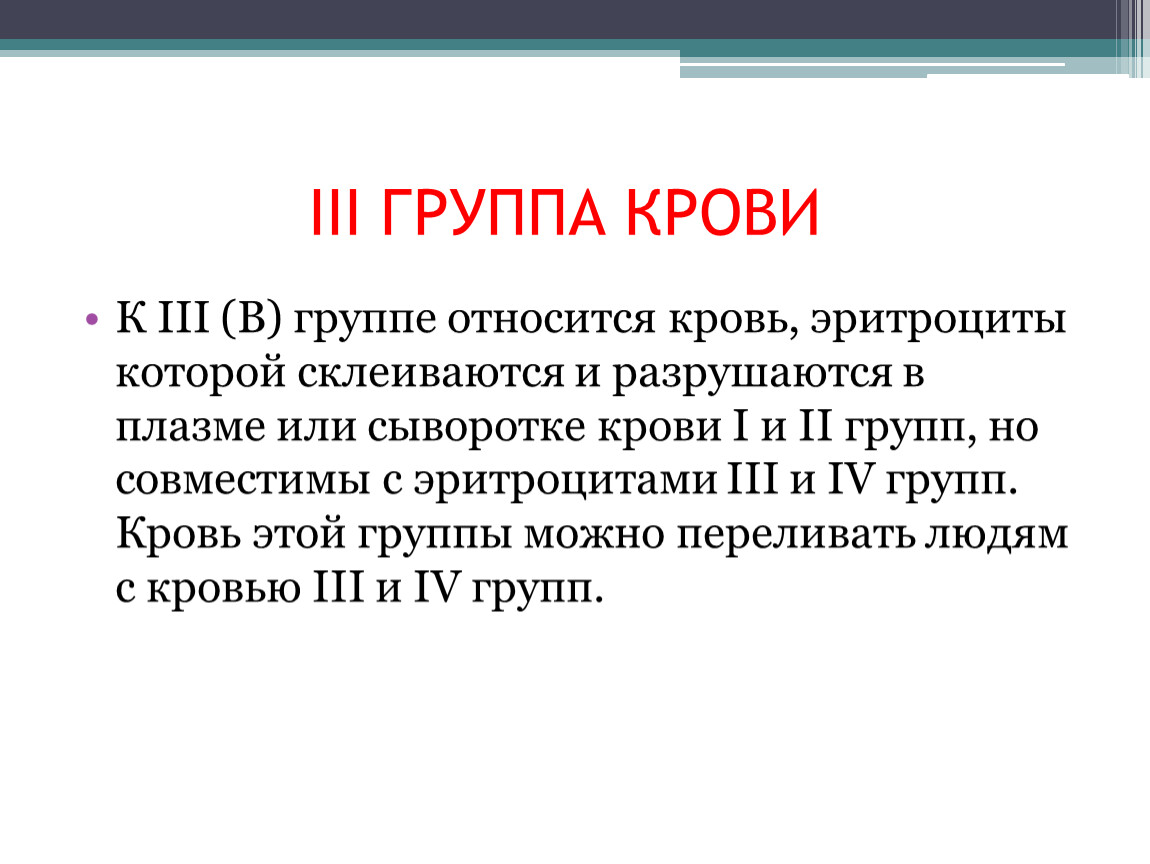 III ГРУППА КРОВИ

• К III (В) группе относится кровь, эритроциты которой склеиваются и разрушаются в плазме или сыворотке крови I и II групп, но совместимы с эритроцитами III и IV групп. Кровь этой группы можно переливать людям с кровью III и IV групп.